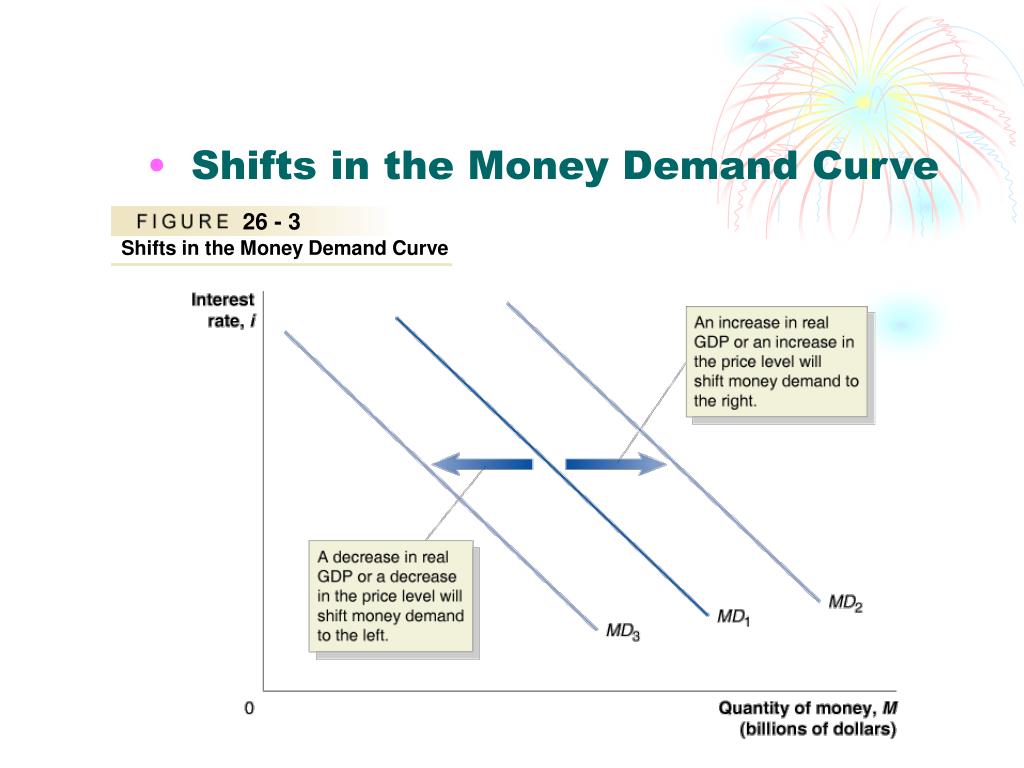 • Shifts in the Money Demand Curve

FIGURE 26 - 3
Shifts in the Money Demand Curve

Interest rate, $i$

An increase in real GDP or an increase in the price level will shift money demand to the right.

A decrease in real GDP or a decrease in the price level will shift money demand to the left.

$MD_3$

$MD_1$

$MD_2$

0

Quantity of money, $M$ (billions of dollars)